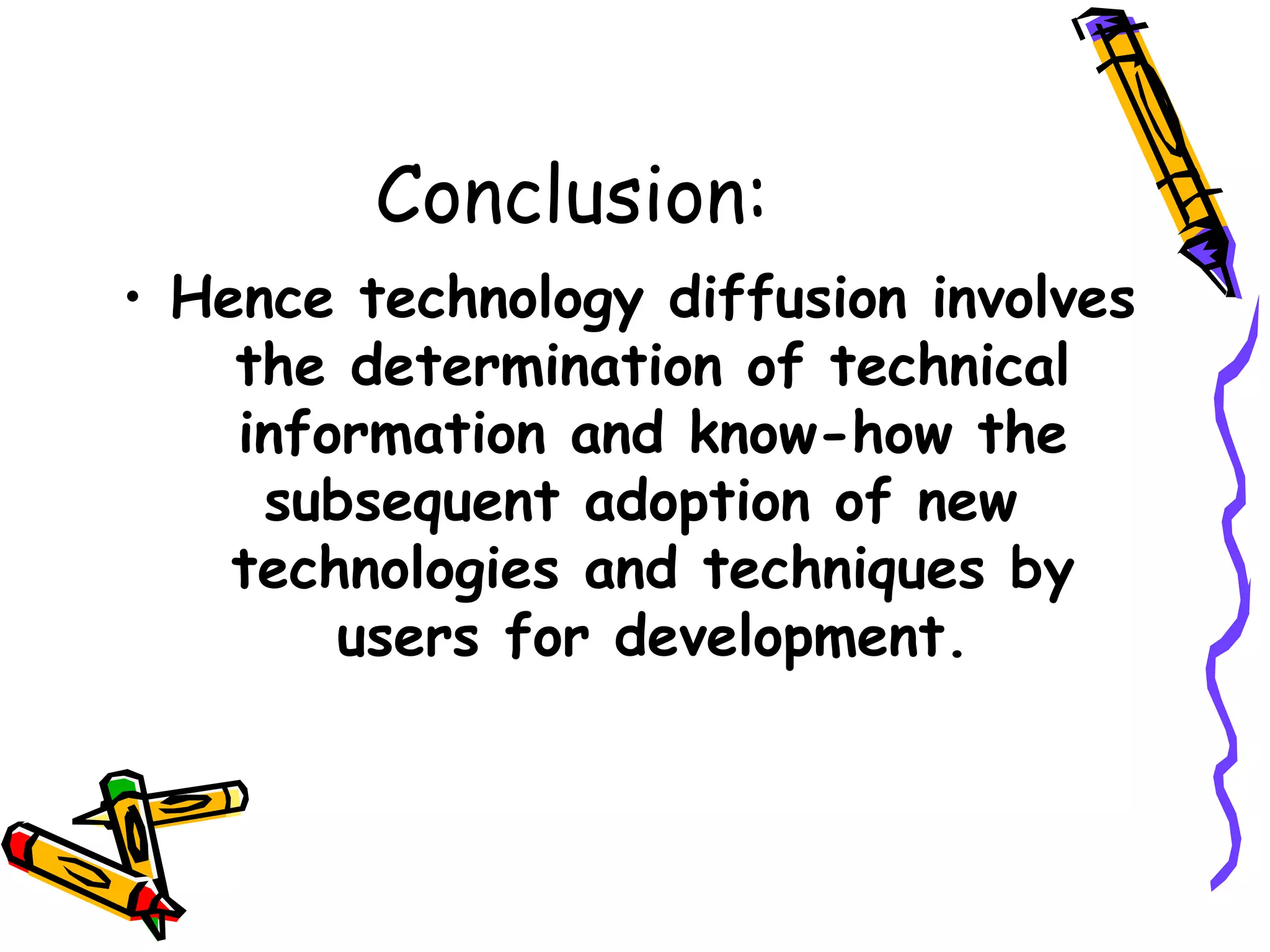 Conclusion:

• Hence technology diffusion involves the determination of technical information and know-how the subsequent adoption of new technologies and techniques by users for development.